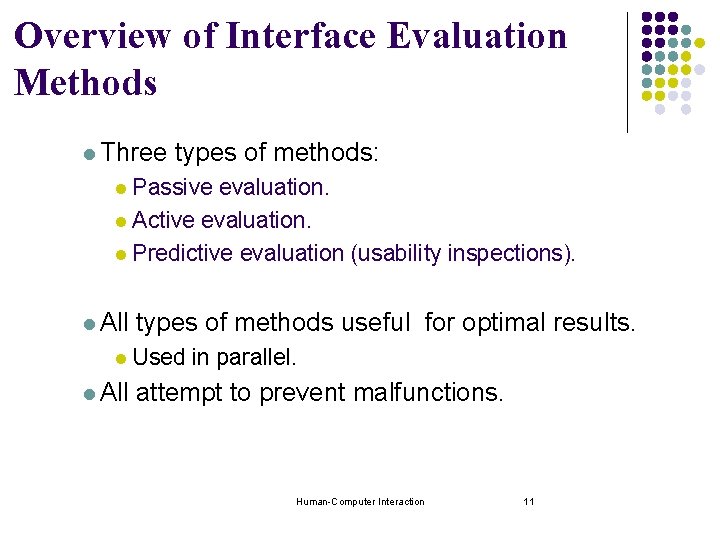 Overview of Interface Evaluation Methods

Three types of methods:
Passive evaluation.
Active evaluation.
Predictive evaluation (usability inspections).

All types of methods useful for optimal results.
Used in parallel.
All attempt to prevent malfunctions.

Human-Computer Interaction 11